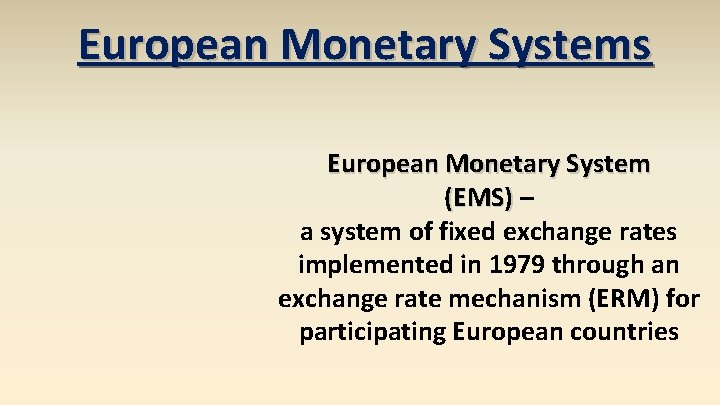 European Monetary Systems

European Monetary System (EMS) –
a system of fixed exchange rates implemented in 1979 through an exchange rate mechanism (ERM) for participating European countries